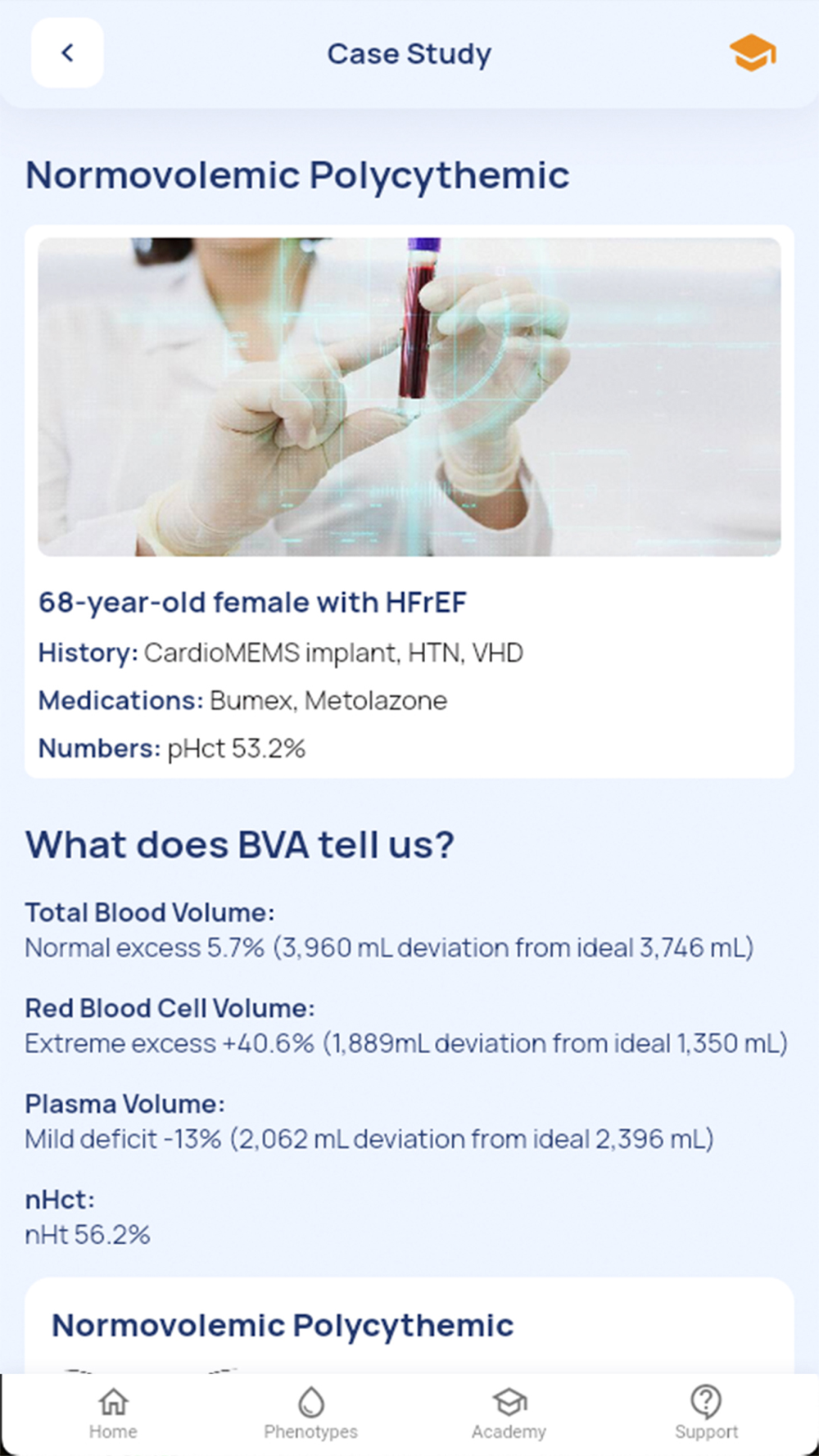 Case Study

Normovolemic Polycythemic

68-year-old female with HFrEF

History: CardioMEMS implant, HTN, VHD

Medications: Bumex, Metolazone

Numbers: pHct 53.2%

What does BVA tell us?

Total Blood Volume:
Normal excess 5.7% (3,960 mL deviation from ideal 3,746 mL)

Red Blood Cell Volume:
Extreme excess +40.6% (1,889mL deviation from ideal 1,350 mL)

Plasma Volume:
Mild deficit -13% (2,062 mL deviation from ideal 2,396 mL)

nHct:
nHt 56.2%

Normovolemic Polycythemic

Home Phenotypes Academy Support